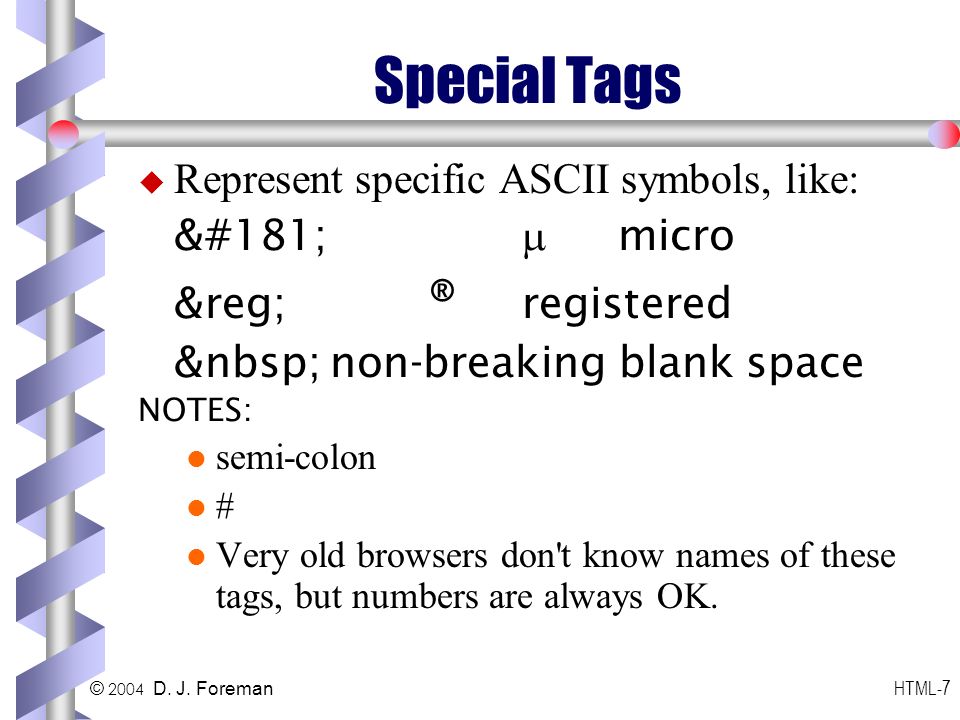 Special Tags

Represent specific ASCII symbols, like:

&#181; µ micro

&reg; ® registered

&nbsp; non-breaking blank space

NOTES:

semi-colon

#

Very old browsers don't know names of these tags, but numbers are always OK.

© 2004 D. J. Foreman

HTML-7